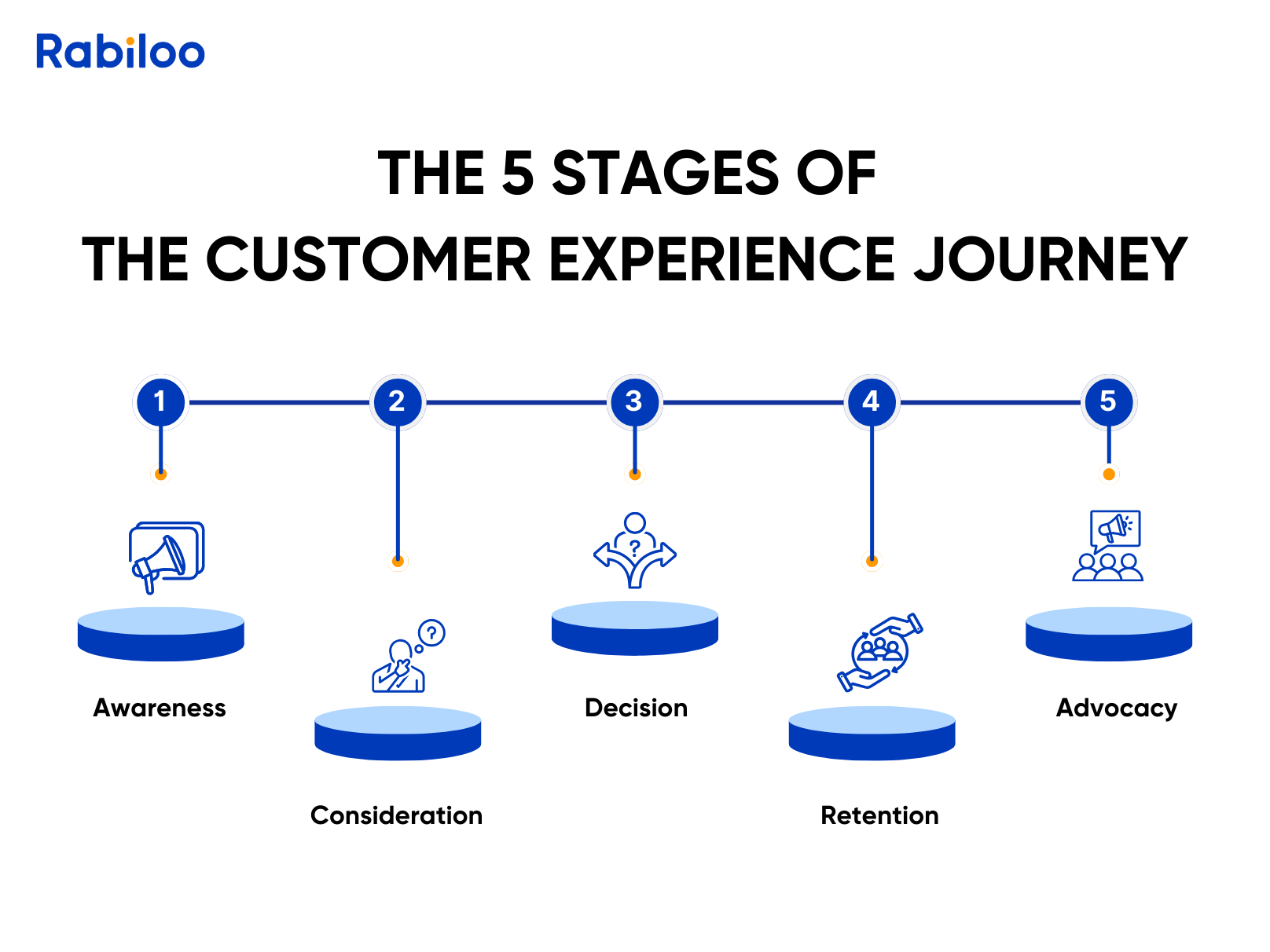 Rabiloo

THE 5 STAGES OF
THE CUSTOMER EXPERIENCE JOURNEY

1
2
3
4
5

Awareness

Consideration

Decision

Retention

Advocacy